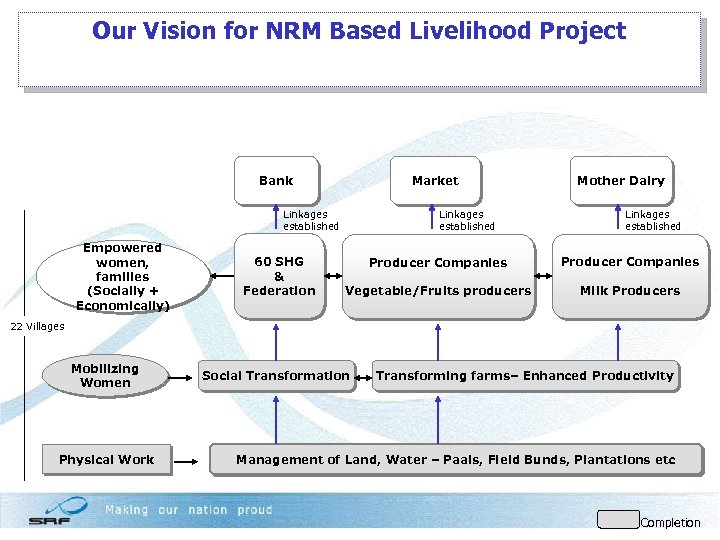 Our Vision for NRM Based Livelihood Project

Bank

Market

Mother Dairy

Linkages established

Linkages established

Linkages established

Empowered women, families (Socially + Economically)

60 SHG & Federation

Producer Companies

Vegetable/Fruits producers

Producer Companies

Milk Producers

22 Villages

Mobilizing Women

Social Transformation

Transforming farms– Enhanced Productivity

Physical Work

Management of Land, Water – Paals, Field Bunds, Plantations etc

SRF

Making our nation proud

Completion